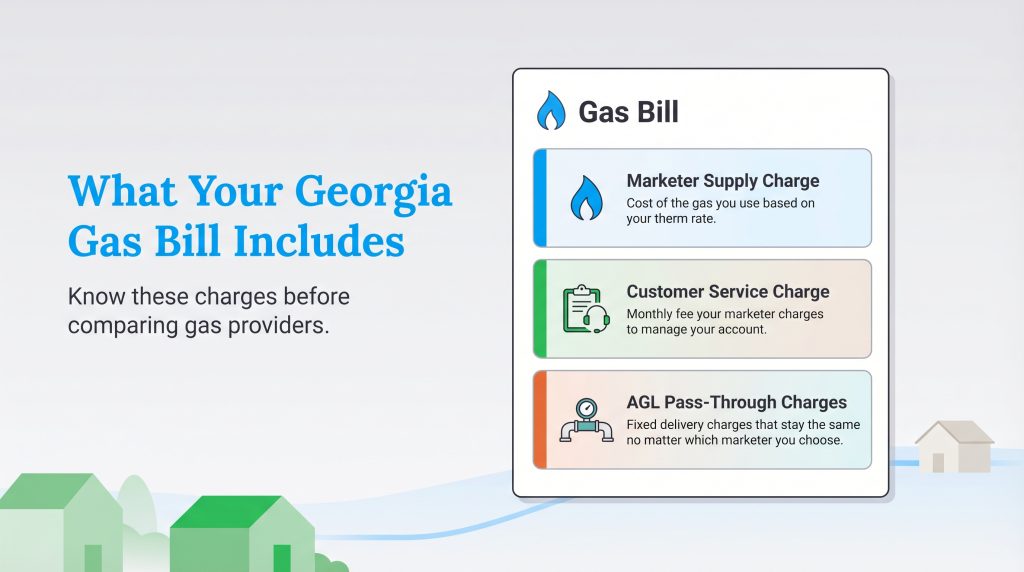 What Your Georgia Gas Bill Includes

Know these charges before comparing gas providers.

Gas Bill

Marketer Supply Charge
Cost of the gas you use based on your therm rate.

Customer Service Charge
Monthly fee your marketer charges to manage your account.

AGL Pass-Through Charges
Fixed delivery charges that stay the same no matter which marketer you choose.